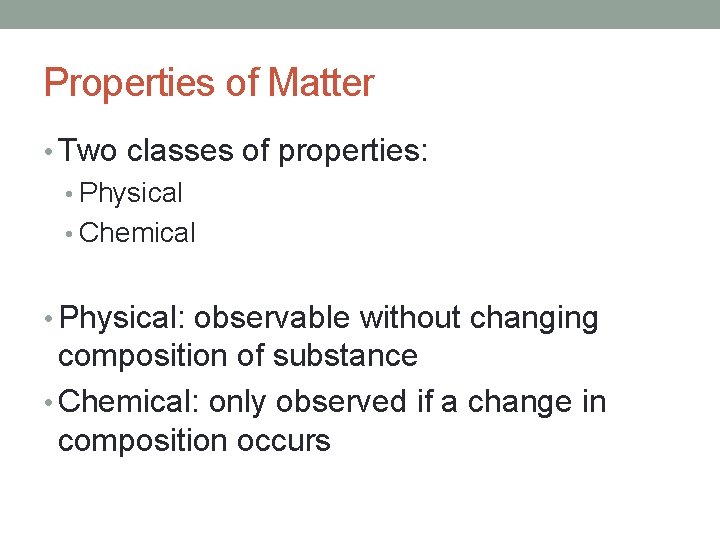 Properties of Matter

• Two classes of properties:
• Physical
• Chemical

• Physical: observable without changing composition of substance
• Chemical: only observed if a change in composition occurs